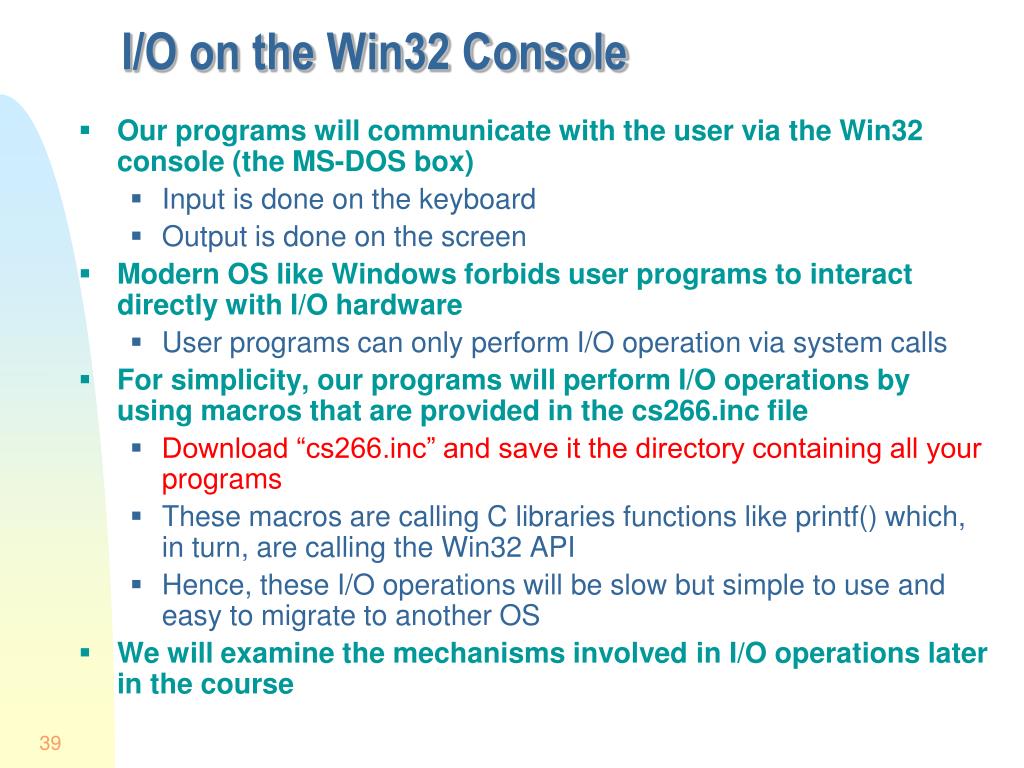 I/O on the Win32 Console

- Our programs will communicate with the user via the Win32 console (the MS-DOS box)
  - Input is done on the keyboard
  - Output is done on the screen
- Modern OS like Windows forbids user programs to interact directly with I/O hardware
  - User programs can only perform I/O operation via system calls
- For simplicity, our programs will perform I/O operations by using macros that are provided in the cs266.inc file
  - Download “cs266.inc” and save it the directory containing all your programs
  - These macros are calling C libraries functions like printf() which, in turn, are calling the Win32 API
  - Hence, these I/O operations will be slow but simple to use and easy to migrate to another OS
- We will examine the mechanisms involved in I/O operations later in the course

39